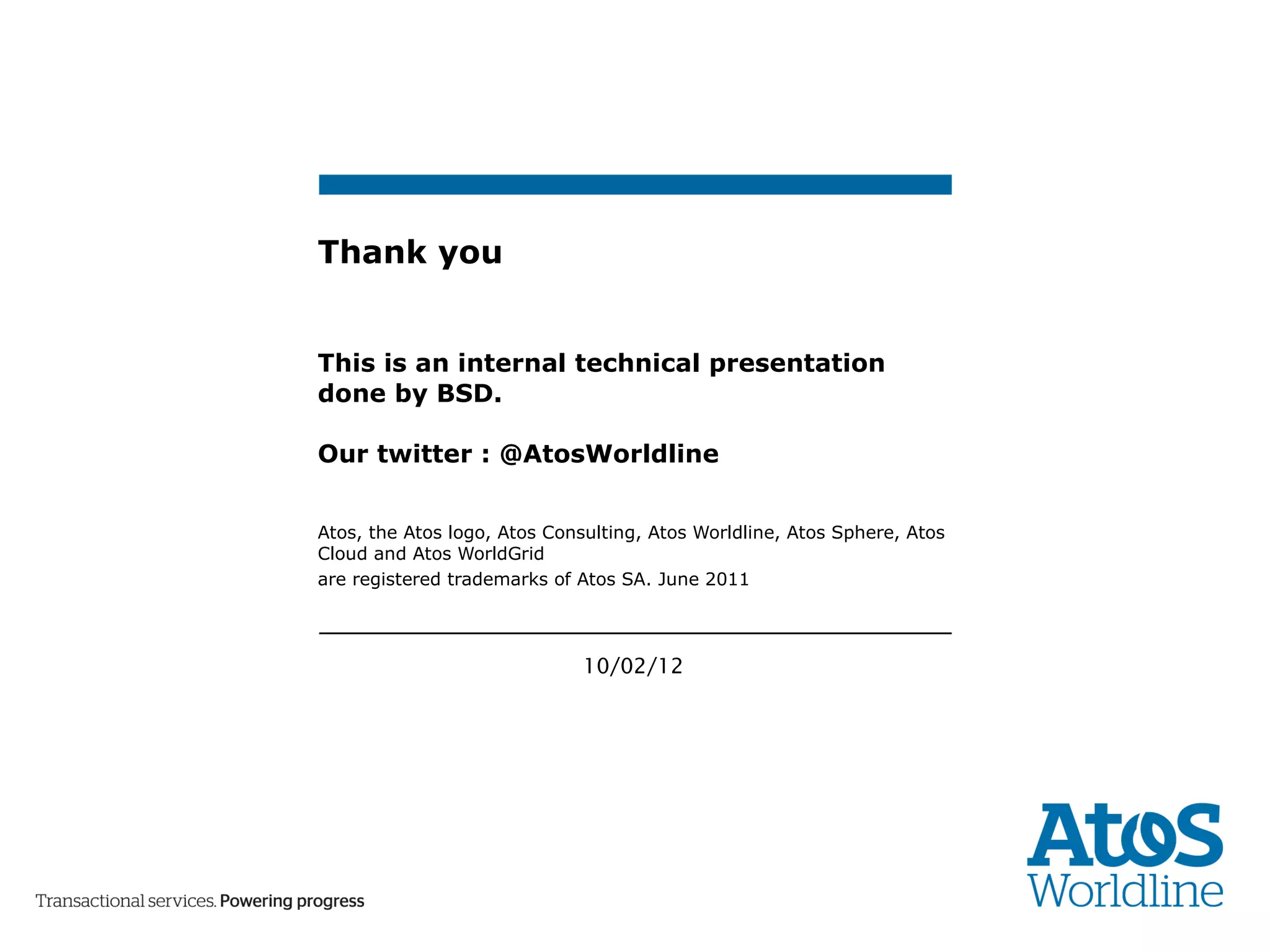 Thank you

This is an internal technical presentation done by BSD.

Our twitter : @AtosWorldline

Atos, the Atos logo, Atos Consulting, Atos Worldline, Atos Sphere, Atos Cloud and Atos WorldGrid
are registered trademarks of Atos SA. June 2011

10/02/12

Transactional services. Powering progress

Atos
Worldline